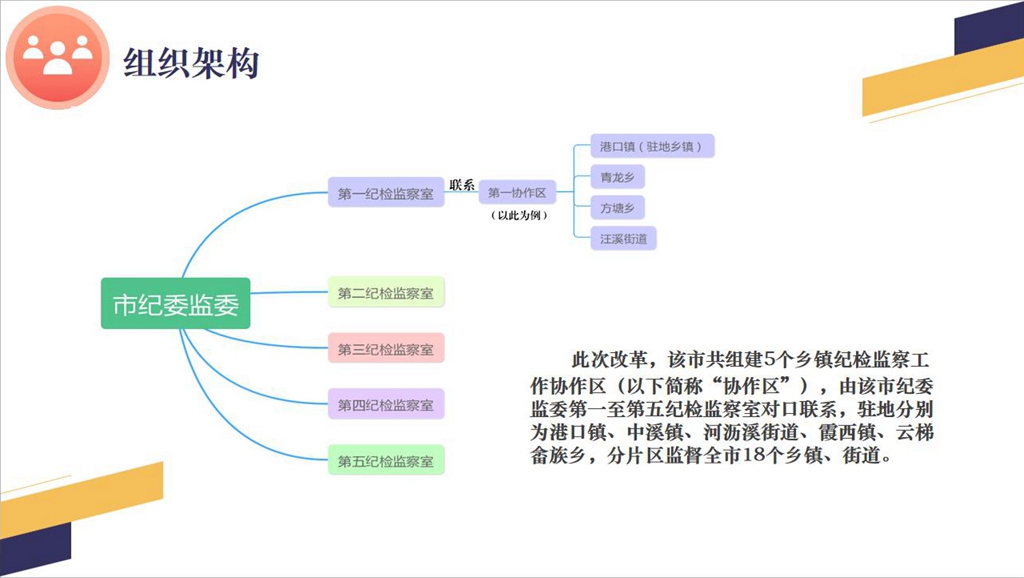 组织架构

市纪委监委

第一纪检监察室

联系

第一协作区

（以此为例）

港口镇（驻地乡镇）

青龙乡

方塘乡

汪溪街道

第二纪检监察室

第三纪检监察室

第四纪检监察室

第五纪检监察室

此次改革，该市共组建5个乡镇纪检监察工作协作区（以下简称“协作区”），由该市纪委监委第一至第五纪检监察室对口联系，驻地分别为港口镇、中溪镇、河沥溪街道、霞西镇、云梯畲族乡，分片区监督全市18个乡镇、街道。